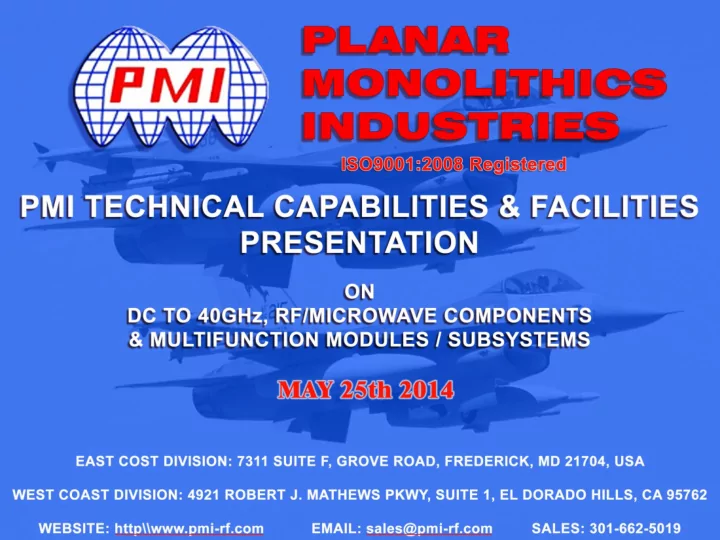 PMI

PLANAR MONOLITHICS INDUSTRIES

ISO9001:2008 Registered

PMI TECHNICAL CAPABILITIES & FACILITIES PRESENTATION

ON
DC TO 40GHz, RF/MICROWAVE COMPONENTS & MULTIFUNCTION MODULES / SUBSYSTEMS

MAY 25th 2014

EAST COST DIVISION: 7311 SUITE F, GROVE ROAD, FREDERICK, MD 21704, USA

WEST COAST DIVISION: 4921 ROBERT J. MATHEWS PKWY, SUITE 1, EL DORADO HILLS, CA 95762

WEBSITE: http\\www.pmi-rf.com EMAIL: sales@pmi-rf.com SALES: 301-662-5019